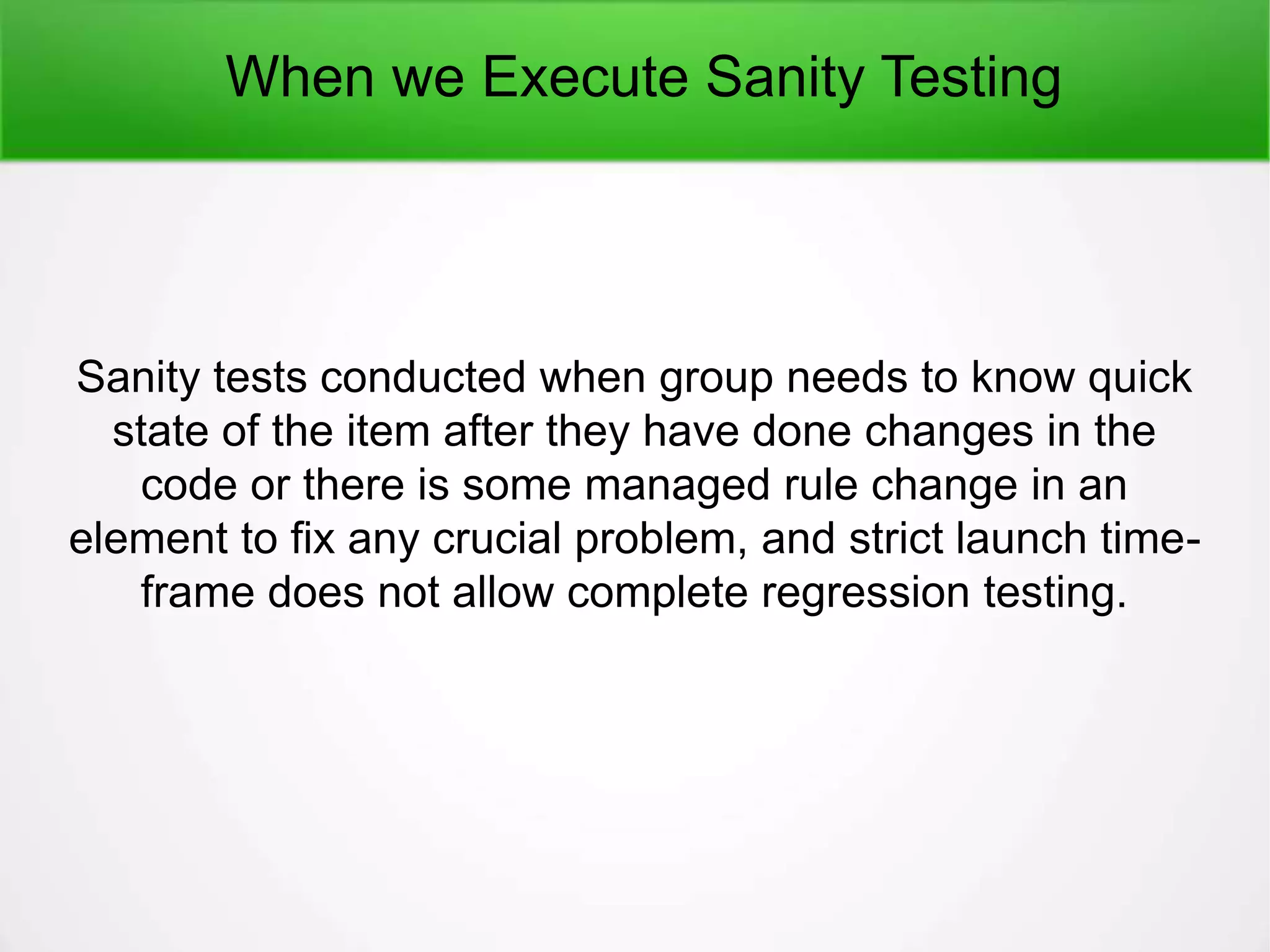 When we Execute Sanity Testing

Sanity tests conducted when group needs to know quick state of the item after they have done changes in the code or there is some managed rule change in an element to fix any crucial problem, and strict launch time-frame does not allow complete regression testing.